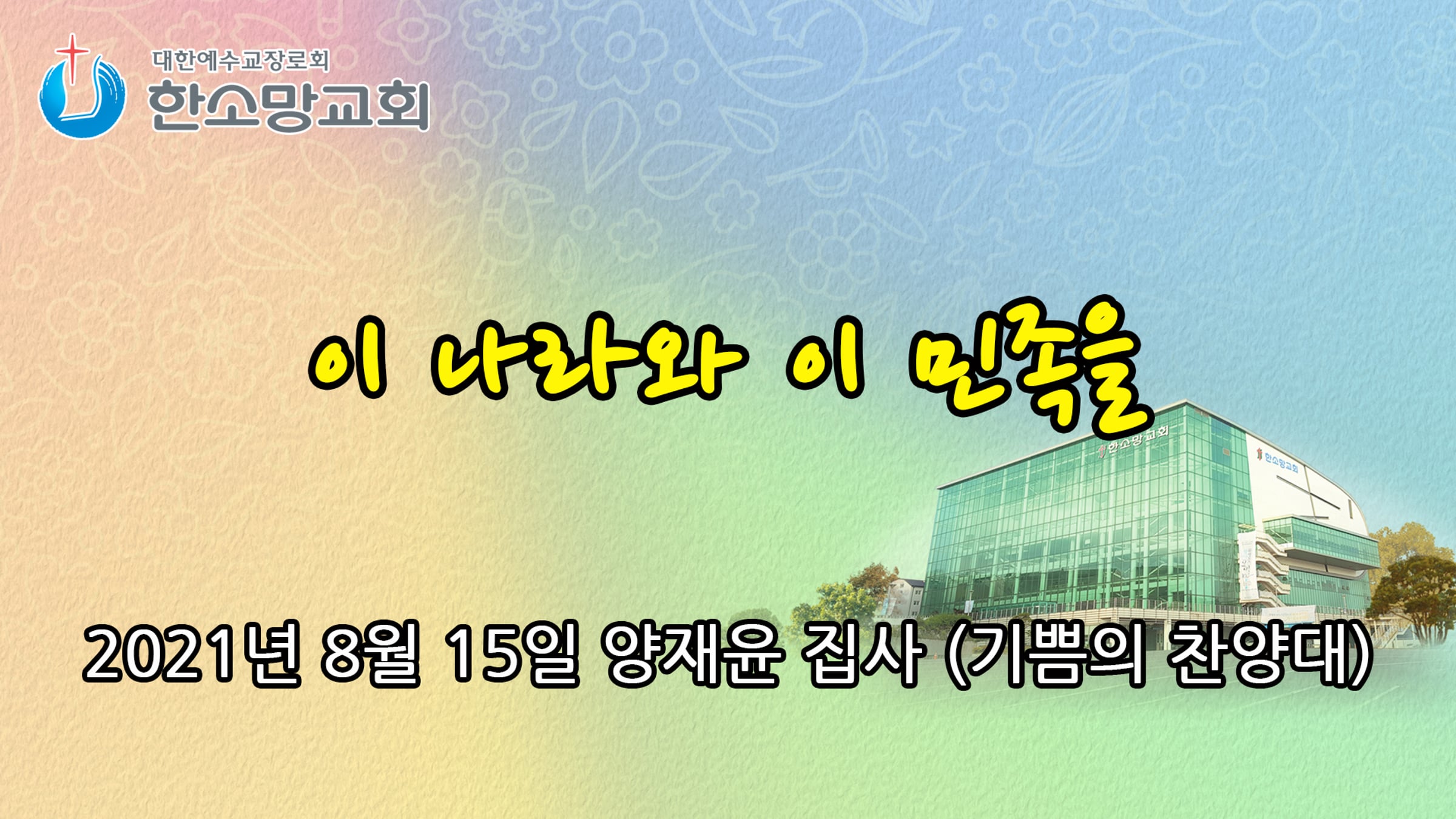 대한예수교장로회
한소망교회

이 나라와 이 민족을

한소망교회
한소망교회

2021년 8월 15일 양재윤 집사 (기쁨의 찬양대)